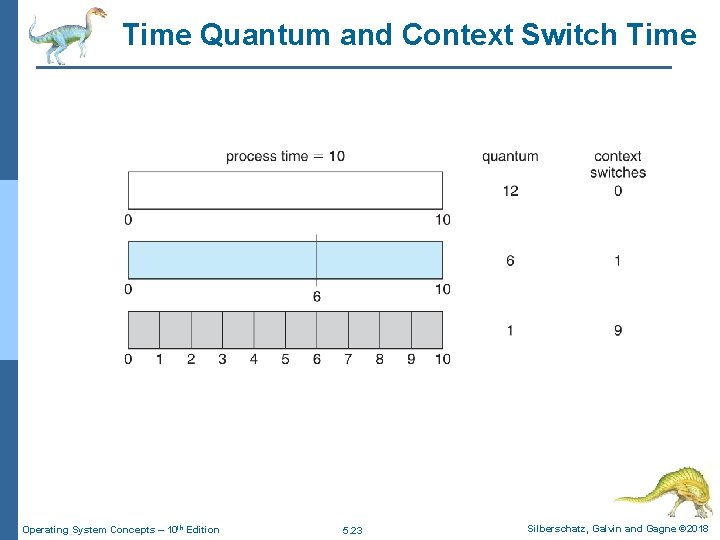 Time Quantum and Context Switch Time

process time = 10

quantum

context switches

12

0

0

10

6

1

0

6

10

1

9

0 1 2 3 4 5 6 7 8 9 10

Operating System Concepts – 10$^{th}$ Edition

5.23

Silberschatz, Galvin and Gagne ©2018